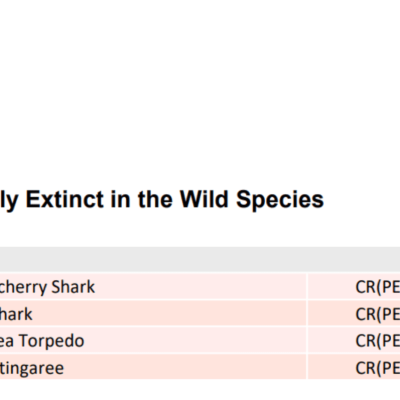 ly Extinct in the Wild Species

| | |
|---|---|
| cherry Shark | CR(PE |
| hark | CR(PE |
| ea Torpedo | CR(PE |
| tingaree | CR(PE |